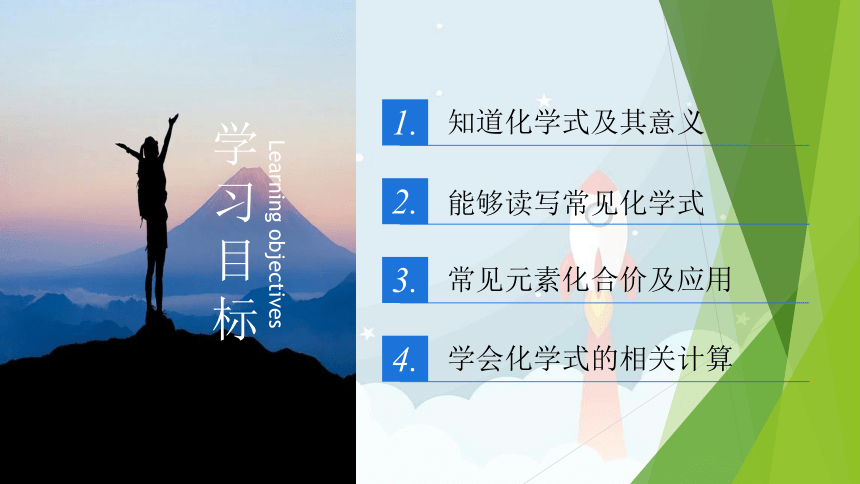 学习目标

Learning objectives

1. 知道化学式及其意义

2. 能够读写常见化学式

3. 常见元素化合价及应用

4. 学会化学式的相关计算